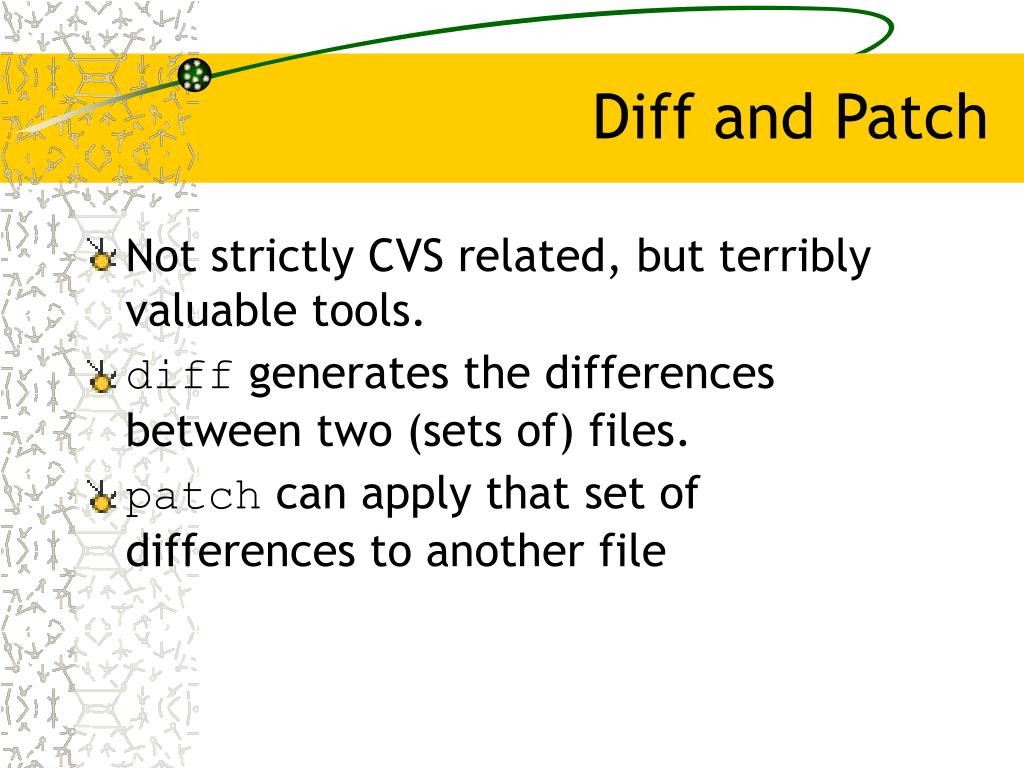 Diff and Patch

Not strictly CVS related, but terribly valuable tools.

diff generates the differences between two (sets of) files.

patch can apply that set of differences to another file